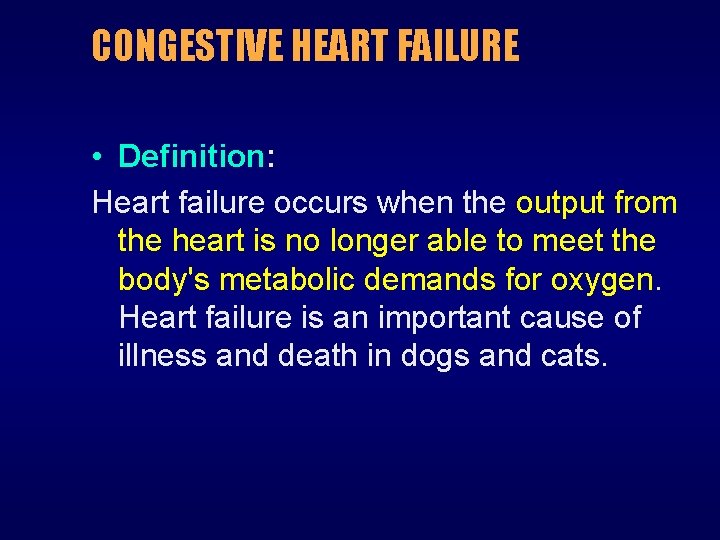 CONGESTIVE HEART FAILURE

• Definition:

Heart failure occurs when the output from the heart is no longer able to meet the body's metabolic demands for oxygen. Heart failure is an important cause of illness and death in dogs and cats.